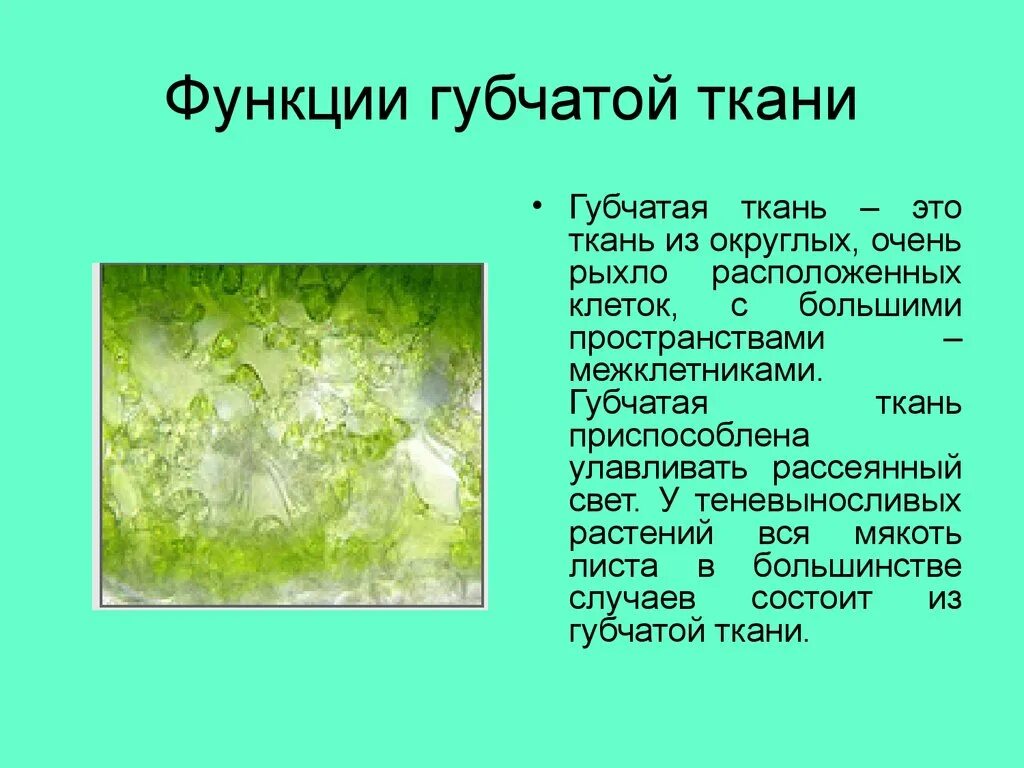 Функции губчатой ткани

• Губчатая ткань – это ткань из округлых, очень рыхло расположенных клеток, с большими пространствами – межклетниками. Губчатая ткань приспособлена улавливать рассеянный свет. У теневыносливых растений вся мякоть листа в большинстве случаев состоит из губчатой ткани.